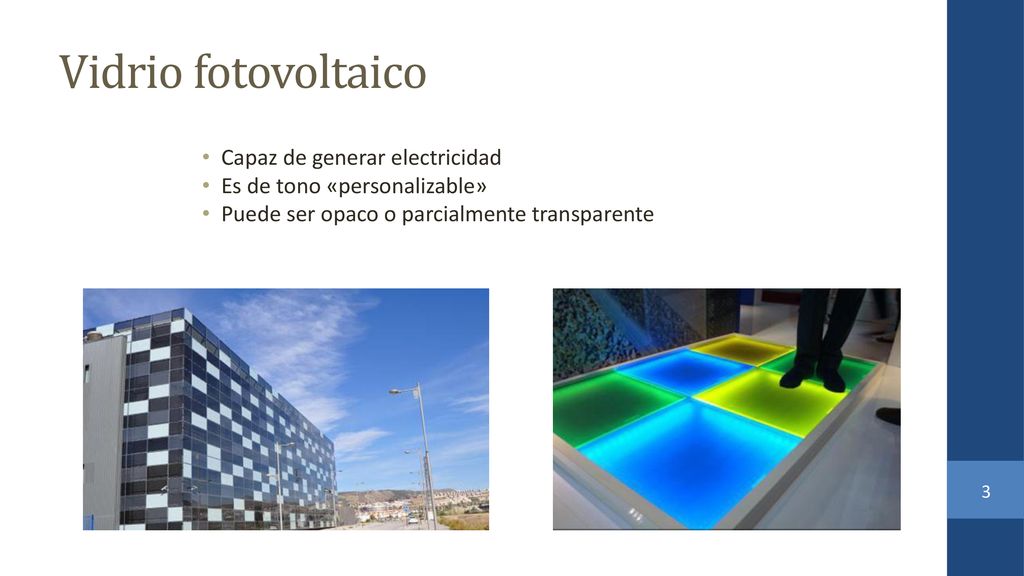 Vidrio fotovoltaico

• Capaz de generar electricidad
• Es de tono «personalizable»
• Puede ser opaco o parcialmente transparente

3